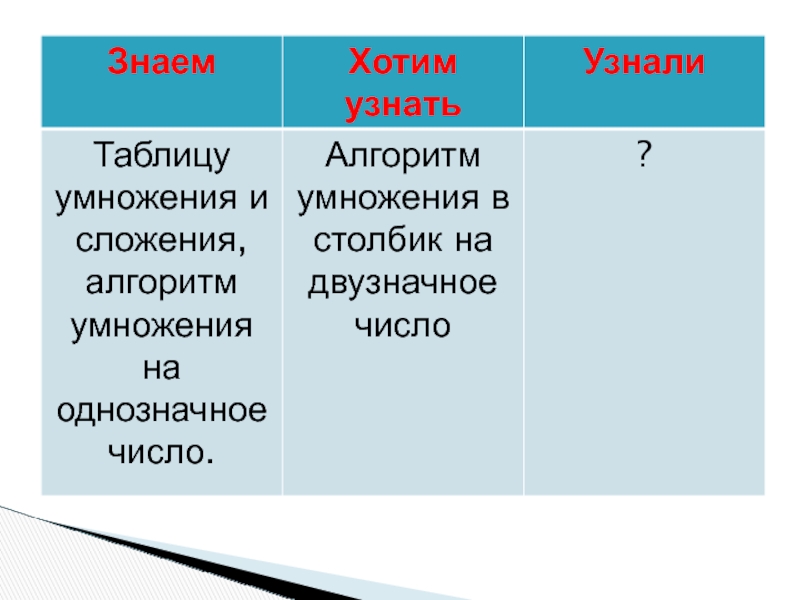 | Знаем | Хотим узнать | Узнали |
|---|---|---|
| Таблицу умножения и сложения, алгоритм умножения на однозначное число. | Алгоритм умножения в столбик на двузначное число | ? |